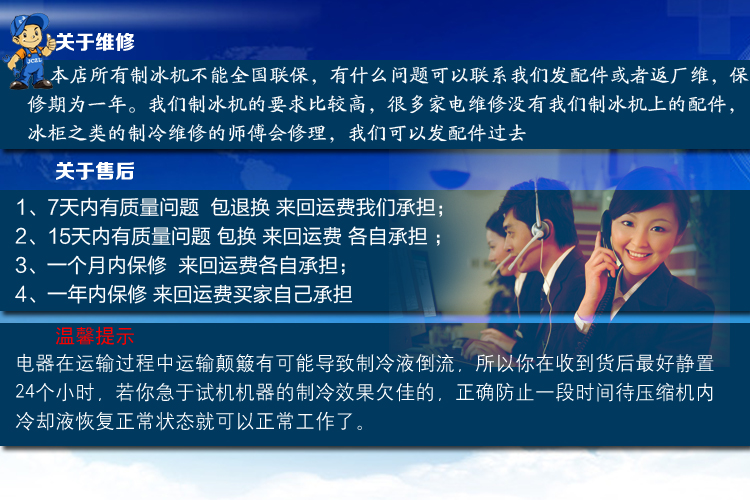 JCEL

关于维修

本店所有制冰机不能全国联保，有什么问题可以联系我们发配件或者返厂维，保修期为一年。我们制冰机的要求比较高，很多家电维修没有我们制冰机上的配件，冰柜之类的制冷维修的师傅会修理，我们可以发配件过去

关于售后

1、7天内有质量问题 包退换 来回运费我们承担；
2、15天内有质量问题 包换 来回运费 各自承担 ；
3、一个月内保修 来回运费各自承担；
4、一年内保修 来回运费买家自己承担

温馨提示

电器在运输过程中运输颠簸有可能导致制冷液倒流，所以你在收到货后最好静置24个小时，若你急于试机机器的制冷效果欠佳的，正确防止一段时间待压缩机内冷却液恢复正常状态就可以正常工作了。